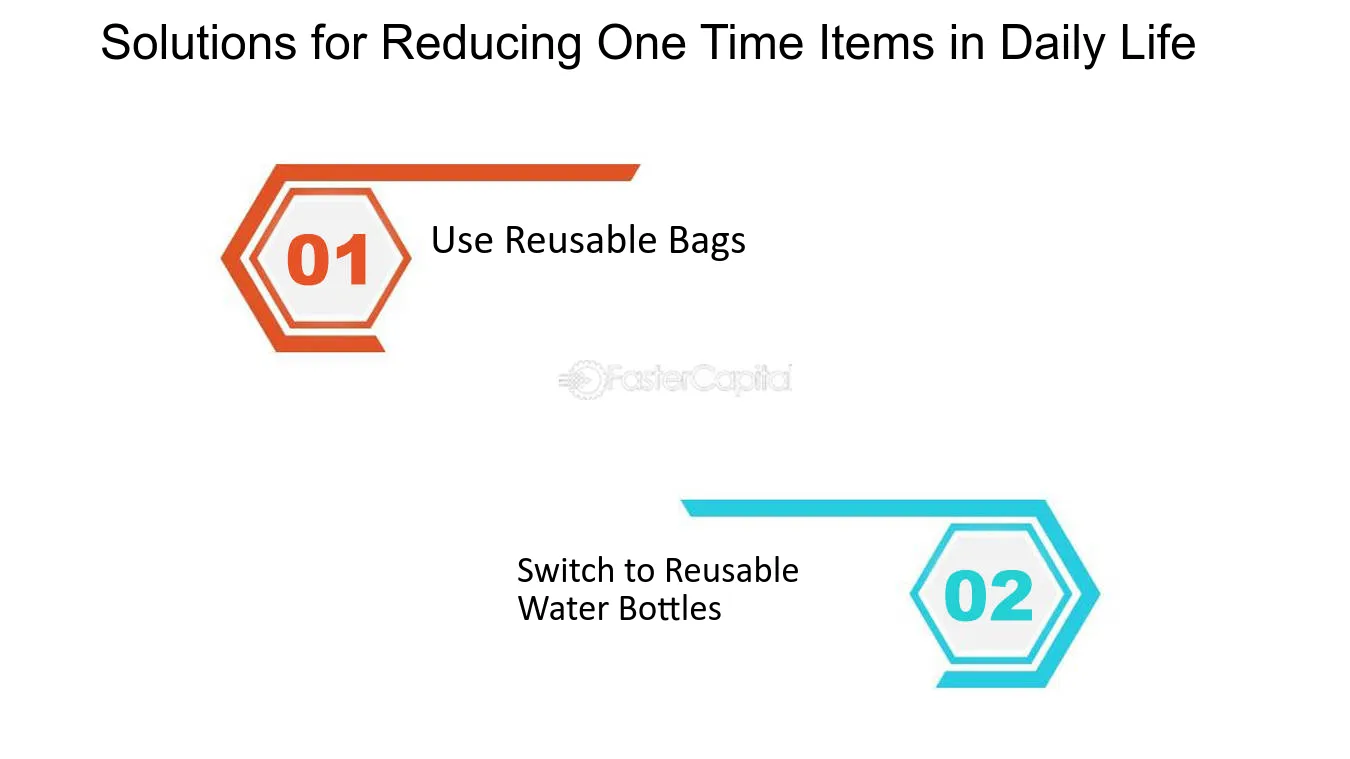 Solutions for Reducing One Time Items in Daily Life

01

Use Reusable Bags

Switch to Reusable Water Bottles

02

FasterCapital